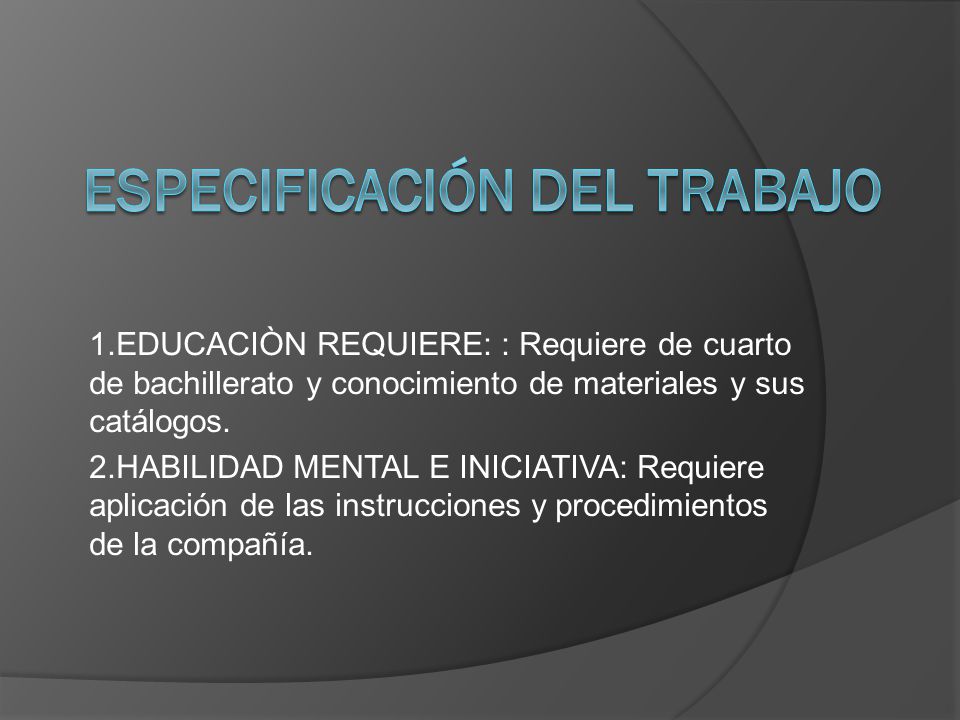 ESPECIFICACIÓN DEL TRABAJO

1.EDUCACIÒN REQUIERE: : Requiere de cuarto de bachillerato y conocimiento de materiales y sus catálogos.

2.HABILIDAD MENTAL E INICIATIVA: Requiere aplicación de las instrucciones y procedimientos de la compañía.